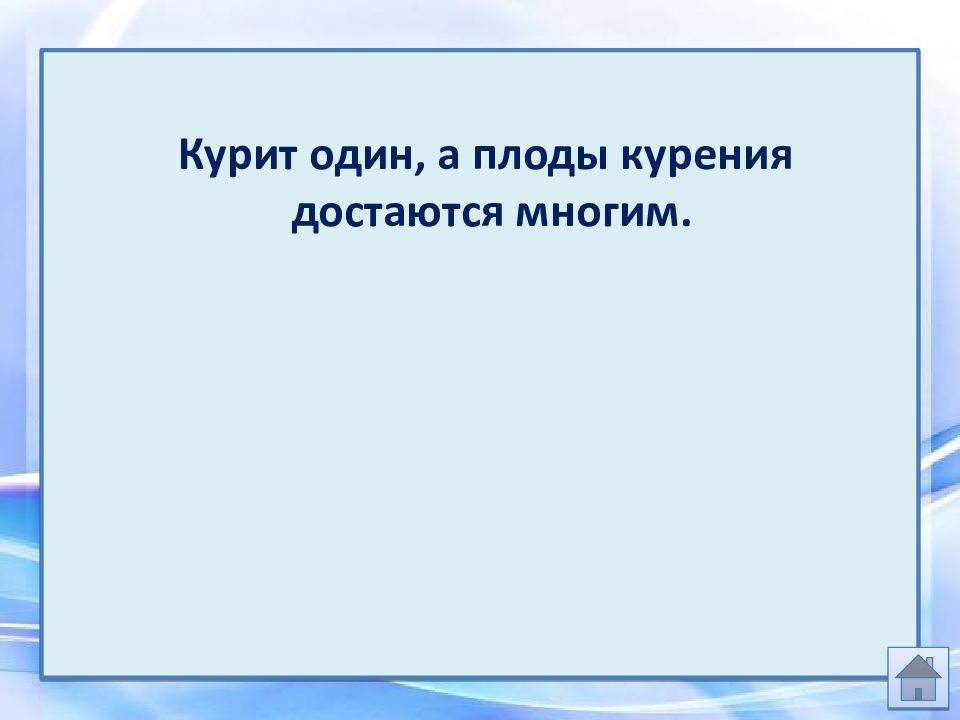 Курит один, а плоды курения достаются многим.